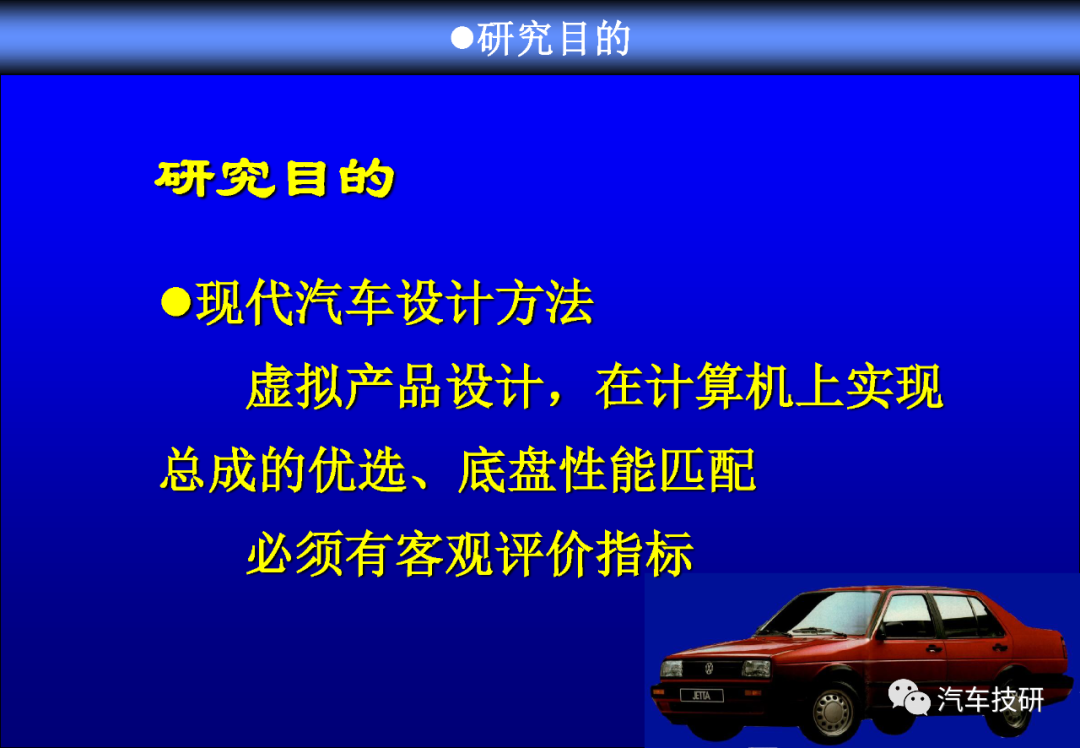 ●研究目的

研究目的

●现代汽车设计方法

虚拟产品设计，在计算机上实现总成的优选、底盘性能匹配

必须有客观评价指标

JETTA

汽车技研